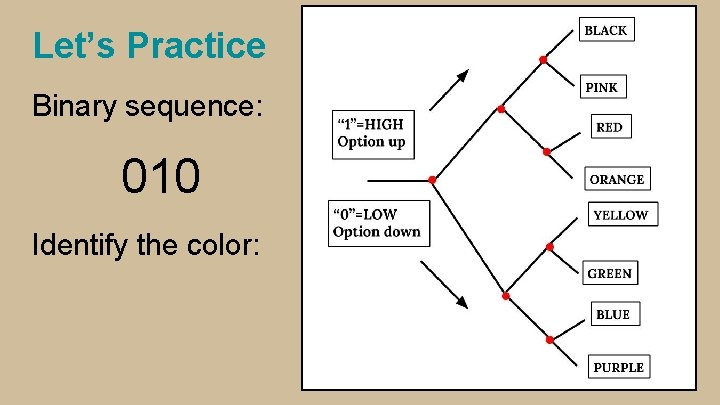 Let’s Practice

Binary sequence:

010

Identify the color:

“1”=HIGH
Option up

“0”=LOW
Option down

BLACK

PINK

RED

ORANGE

YELLOW

GREEN

BLUE

PURPLE